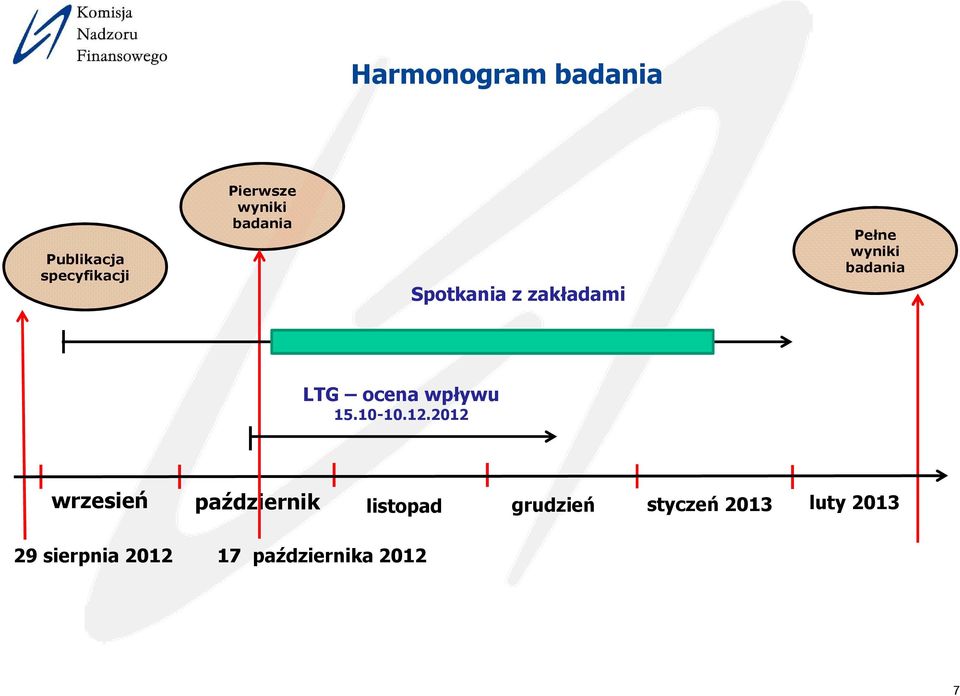 Komisja
Nadzoru
Finansowego

Harmonogram badania

Publikacja specyfikacji

Pierwsze wyniki badania

Pełne wyniki badania

Spotkania z zakładami

LTG – ocena wpływu
15.10-10.12.2012

wrzesień

październik

listopad

grudzień

styczeń 2013

luty 2013

29 sierpnia 2012

17 października 2012

7